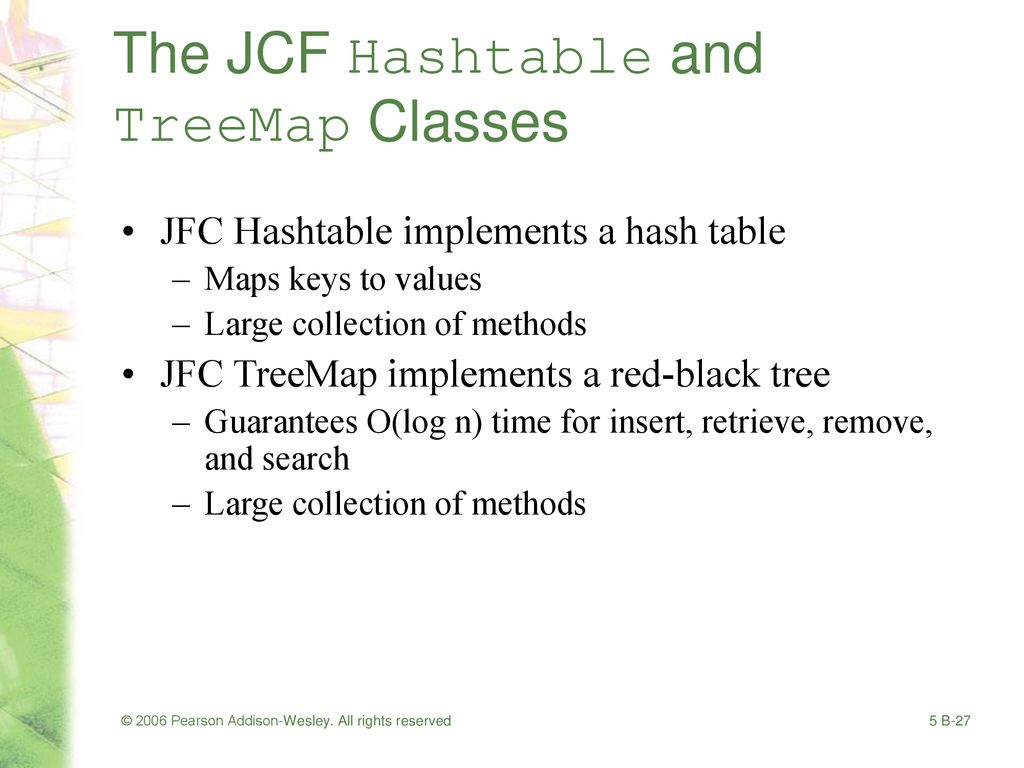 The JCF Hashtable and TreeMap Classes

• JFC Hashtable implements a hash table
– Maps keys to values
– Large collection of methods

• JFC TreeMap implements a red-black tree
– Guarantees O(log n) time for insert, retrieve, remove, and search
– Large collection of methods

© 2006 Pearson Addison-Wesley. All rights reserved

5 B-27